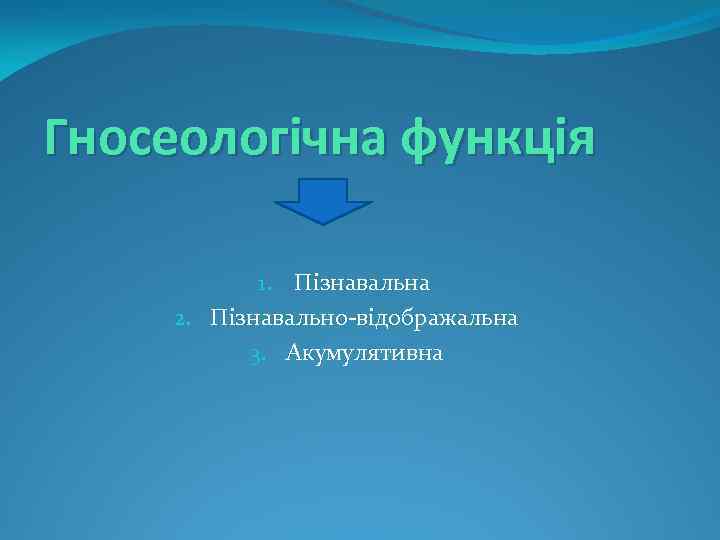 Гносеологічна функція

1. Пізнавальна
2. Пізнавально-відображальна
3. Акумулятивна